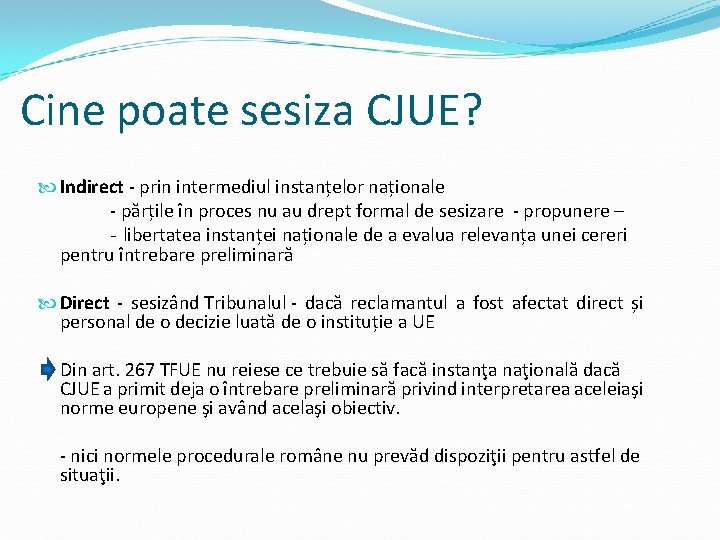 Cine poate sesiza CJUE?

Indirect - prin intermediul instanțelor naționale
- părțile în proces nu au drept formal de sesizare - propunere –
- libertatea instanței naționale de a evalua relevanța unei cereri pentru întrebare preliminară

Direct - sesizând Tribunalul - dacă reclamantul a fost afectat direct și personal de o decizie luată de o instituție a UE

Din art. 267 TFUE nu reiese ce trebuie să facă instanţa naţională dacă CJUE a primit deja o întrebare preliminară privind interpretarea aceleiaşi norme europene şi având acelaşi obiectiv.

- nici normele procedurale române nu prevăd dispoziţii pentru astfel de situaţii.